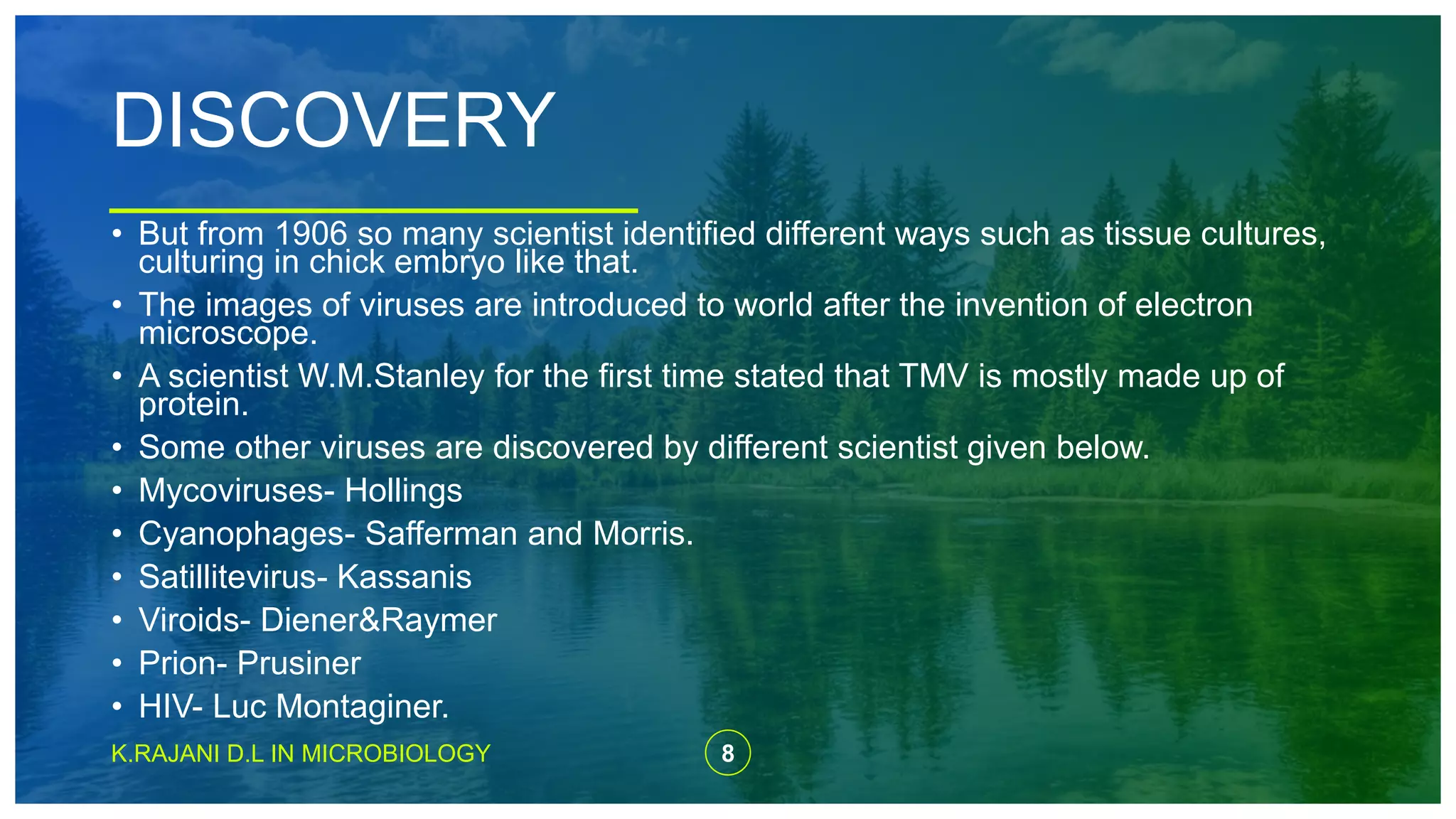 DISCOVERY

• But from 1906 so many scientist identified different ways such as tissue cultures, culturing in chick embryo like that.
• The images of viruses are introduced to world after the invention of electron microscope.
• A scientist W.M.Stanley for the first time stated that TMV is mostly made up of protein.
• Some other viruses are discovered by different scientist given below.
• Mycoviruses- Hollings
• Cyanophages- Safferman and Morris.
• Satillitevirus- Kassanis
• Viroids- Diener&Raymer
• Prion- Prusiner
• HIV- Luc Montaginer.

K.RAJANI D.L IN MICROBIOLOGY

8